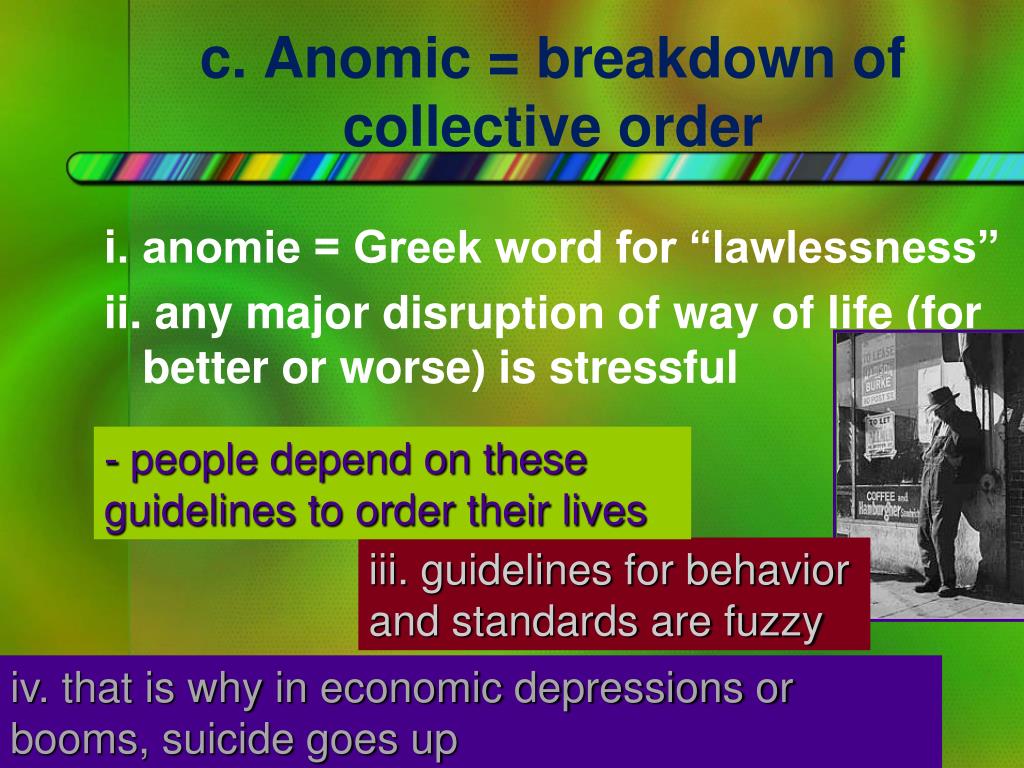 c. Anomic = breakdown of collective order

i. anomie = Greek word for “lawlessness”

ii. any major disruption of way of life (for better or worse) is stressful

- people depend on these guidelines to order their lives

iii. guidelines for behavior and standards are fuzzy

iv. that is why in economic depressions or booms, suicide goes up

TO LEASE
BURKE
TO LET
COFFEE and Hamburger